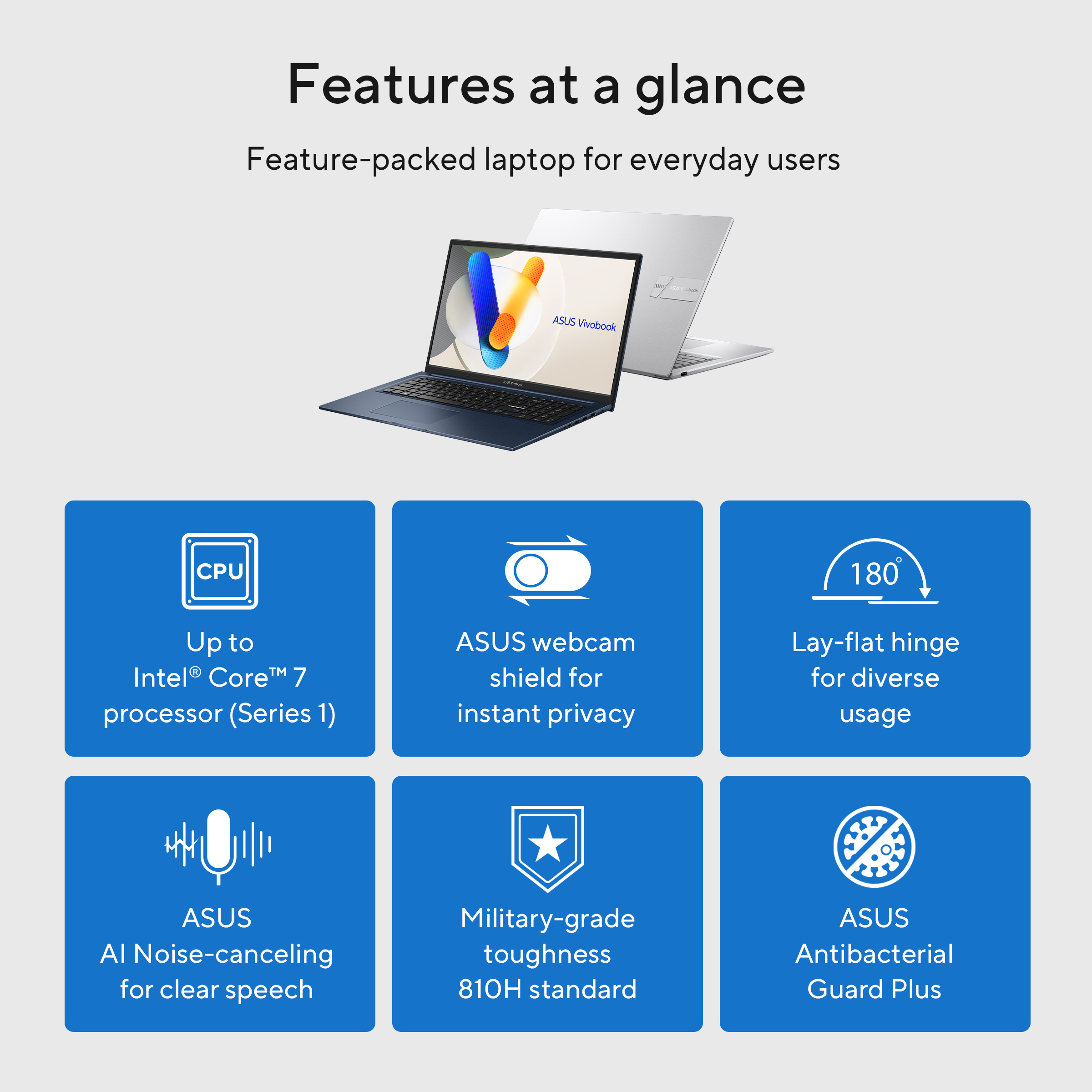 Features at a glance

Feature-packed laptop for everyday users

ASUS Vivobook

ASUS Vivobook

ASUS Vivobook

CPU

Up to Intel® Core™ 7 processor (Series 1)

ASUS webcam shield for instant privacy

180°

Lay-flat hinge for diverse usage

ASUS AI Noise-canceling for clear speech

Military-grade toughness 810H standard

ASUS Antibacterial Guard Plus